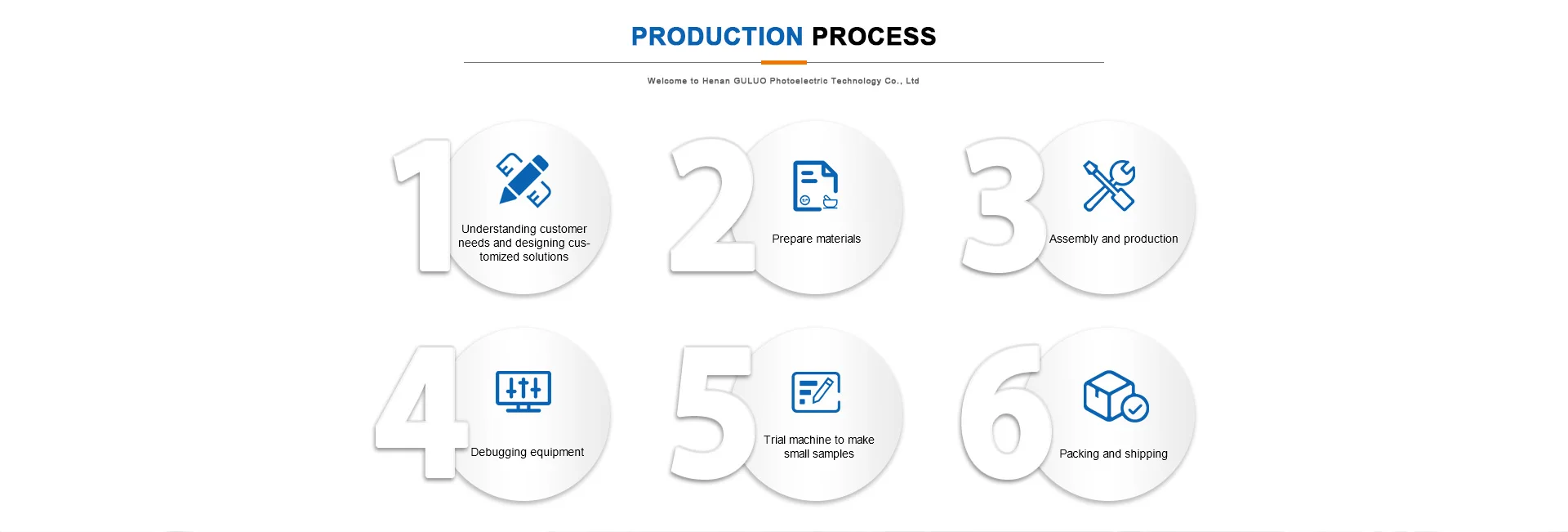 PRODUCTION PROCESS

Welcome to Henan GULUO Photoelectric Technology Co., Ltd

1
Understanding customer needs and designing customized solutions

2
Prepare materials

3
Assembly and production

4
Debugging equipment

5
Trial machine to make small samples

6
Packing and shipping